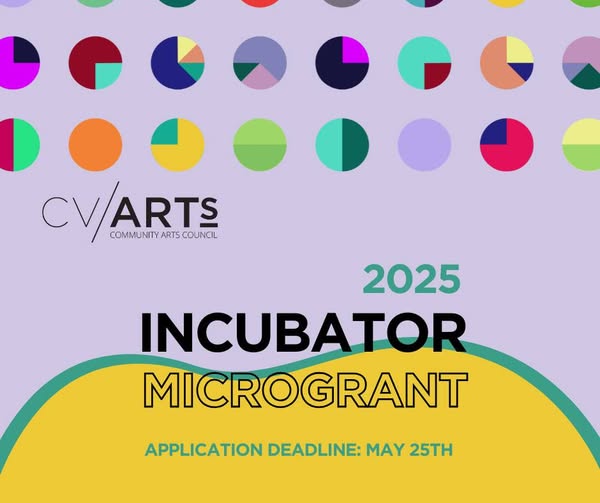 CV/ARTS
COMMUNITY ARTS COUNCIL

2025
INCUBATOR
MICROGRANT

APPLICATION DEADLINE: MAY 25TH